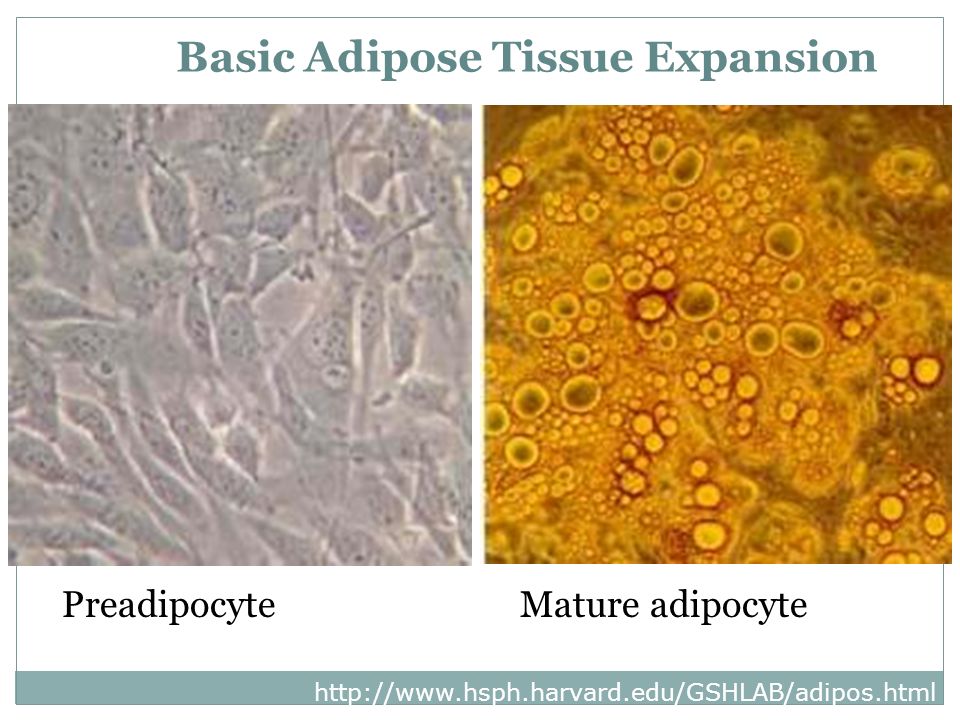 Basic Adipose Tissue Expansion

Preadipocyte

Mature adipocyte

http://www.hsph.harvard.edu/GSHLAB/adipos.html